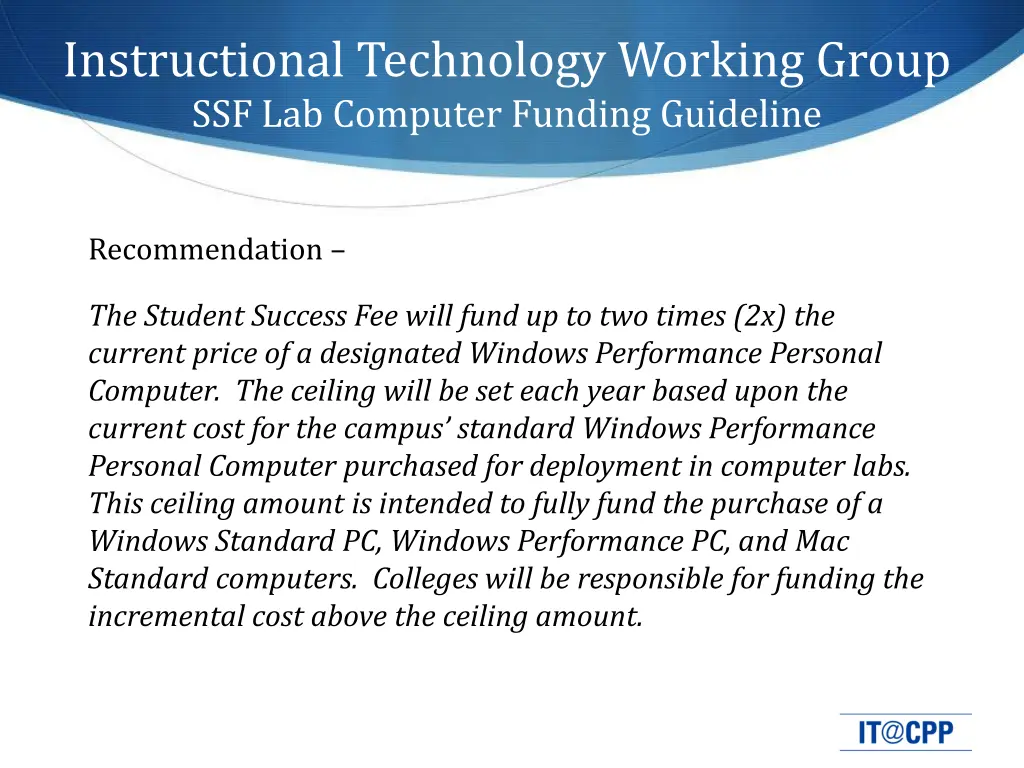 Instructional Technology Working Group
SSF Lab Computer Funding Guideline

Recommendation –

The Student Success Fee will fund up to two times (2x) the current price of a designated Windows Performance Personal Computer. The ceiling will be set each year based upon the current cost for the campus' standard Windows Performance Personal Computer purchased for deployment in computer labs. This ceiling amount is intended to fully fund the purchase of a Windows Standard PC, Windows Performance PC, and Mac Standard computers. Colleges will be responsible for funding the incremental cost above the ceiling amount.

IT@CPP